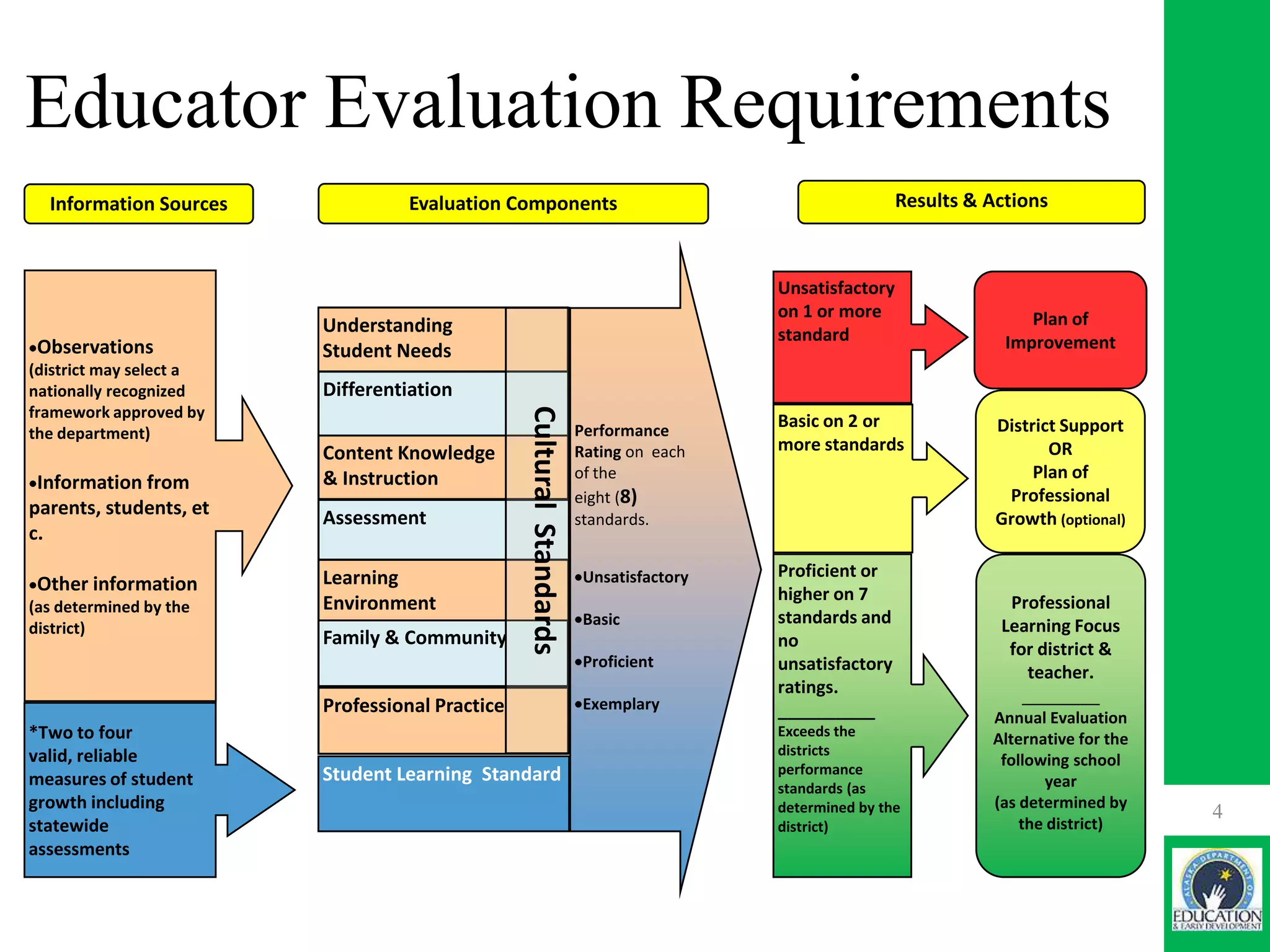 Educator Evaluation Requirements

Information Sources

Evaluation Components

Results & Actions

•Observations (district may select a nationally recognized framework approved by the department)

•Information from parents, students, et c.

•Other information (as determined by the district)

*Two to four valid, reliable measures of student growth including statewide assessments

Understanding Student Needs

Differentiation

Content Knowledge & Instruction

Assessment

Learning Environment

Family & Community

Professional Practice

Cultural Standards

Student Learning Standard

Performance Rating on each of the eight (8) standards.

•Unsatisfactory

•Basic

•Proficient

•Exemplary

Unsatisfactory on 1 or more standard

Plan of Improvement

Basic on 2 or more standards

District Support OR Plan of Professional Growth (optional)

Proficient or higher on 7 standards and no unsatisfactory ratings.

Exceeds the districts performance standards (as determined by the district)

Professional Learning Focus for district & teacher.

Annual Evaluation Alternative for the following school year (as determined by the district)

4

ALASKA DEPARTMENT OF EDUCATION & EARLY DEVELOPMENT